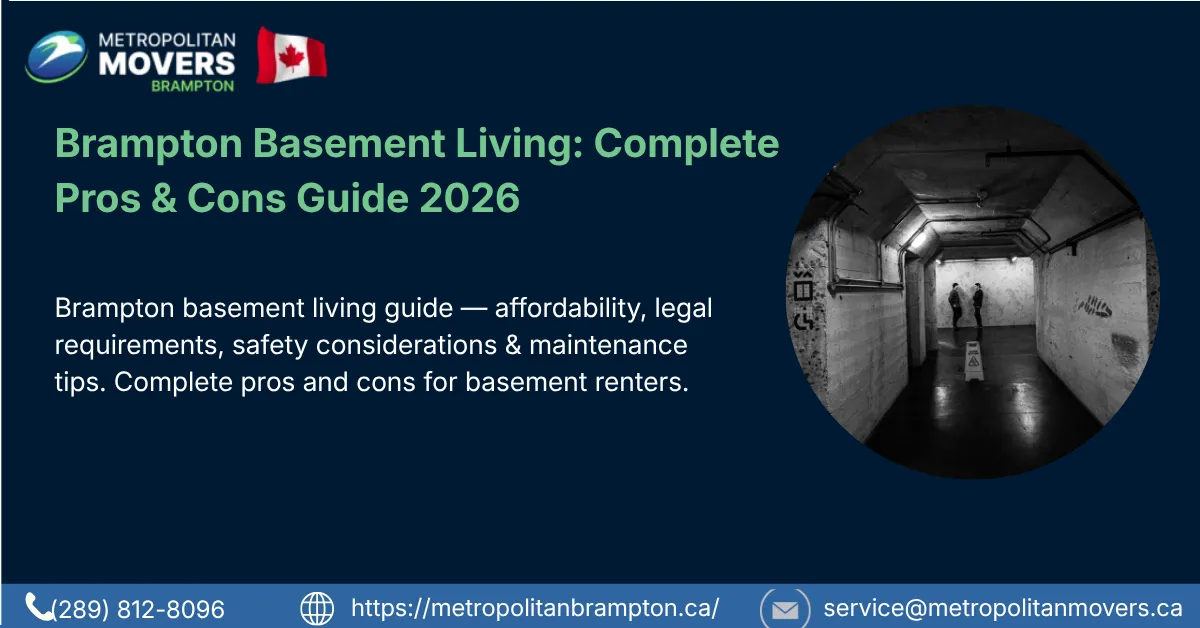 METROPOLITAN MOVERS BRAMPTON

Brampton Basement Living: Complete Pros & Cons Guide 2026

Brampton basement living guide — affordability, legal requirements, safety considerations & maintenance tips. Complete pros and cons for basement renters.

(289) 812-8096 https://metropolitanbrampton.ca/ service@metropolitanmovers.ca